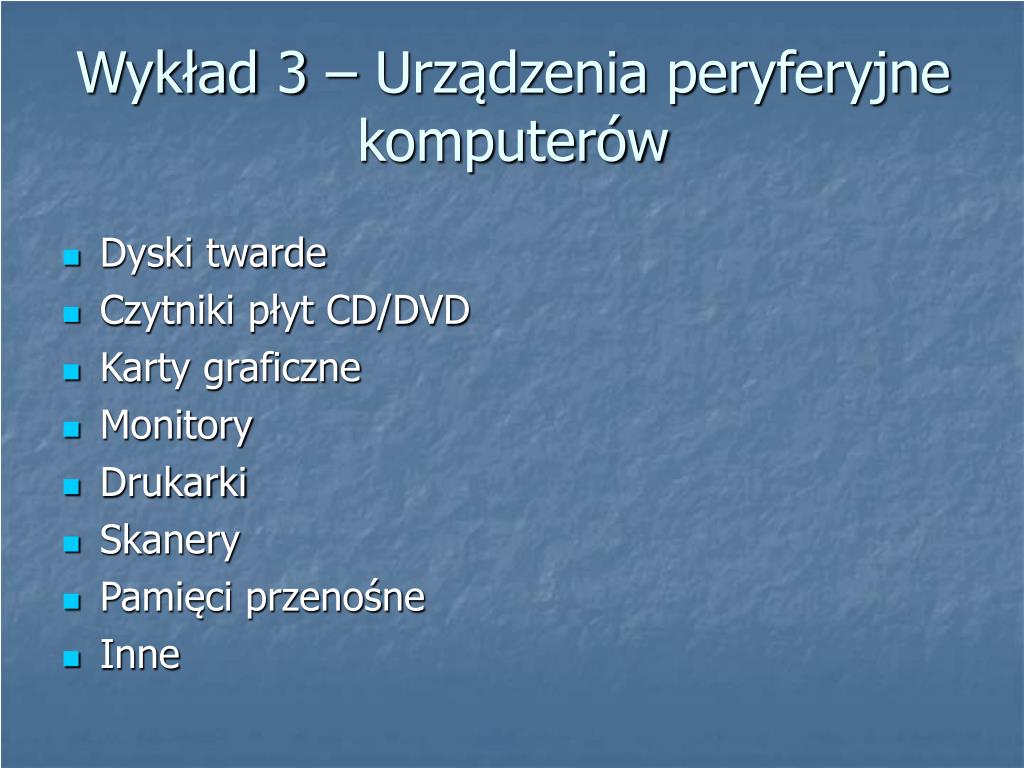 Wykład 3 – Urządzenia peryferyjne komputerów

- Dyski twarde
- Czytniki płyt CD/DVD
- Karty graficzne
- Monitory
- Drukarki
- Skanery
- Pamięci przenośne
- Inne